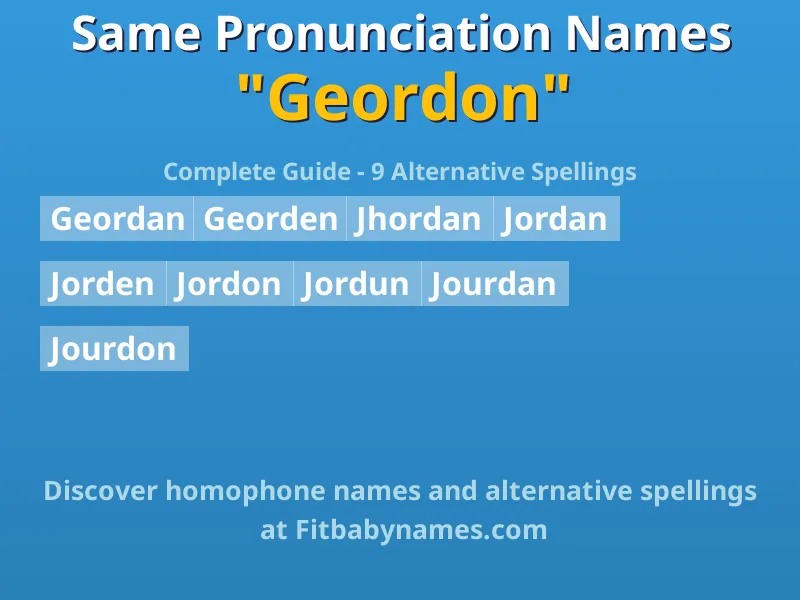 Same Pronunciation Names
"Geordon"

Complete Guide - 9 Alternative Spellings

Geordan Georden Jhordan Jordan

Jorden Jordon Jordun Jourdan

Jourdon

Discover homophone names and alternative spellings at Fitbabynames.com